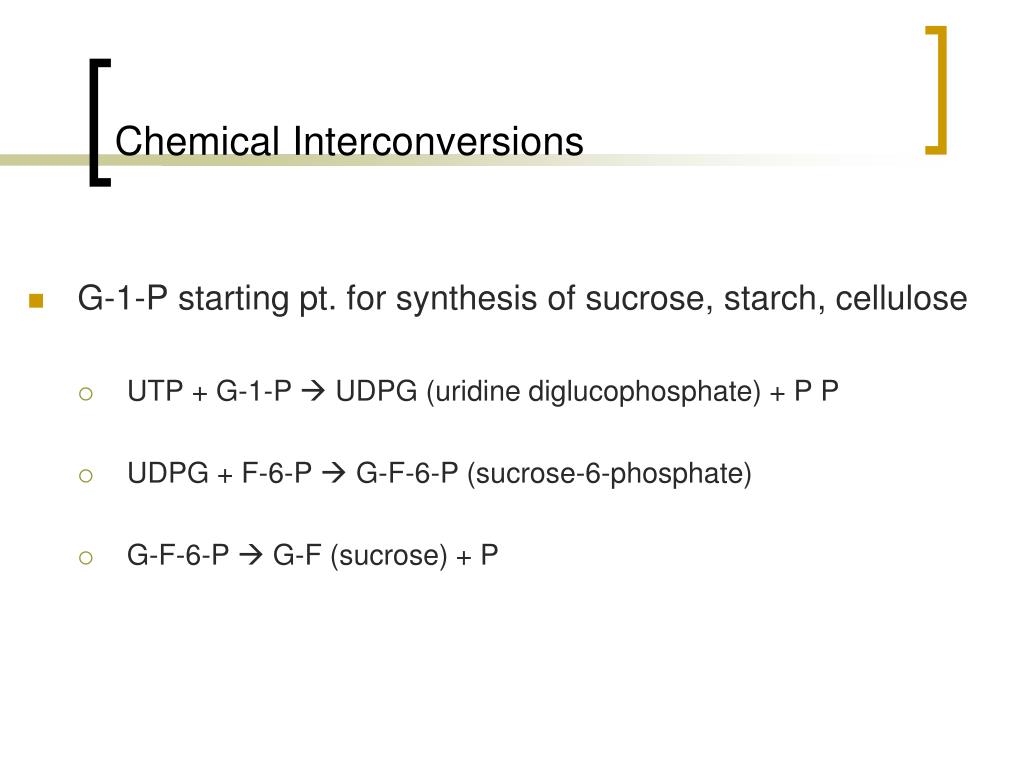 Chemical Interconversions

G-1-P starting pt. for synthesis of sucrose, starch, cellulose

UTP + G-1-P → UDPG (uridine diglucophosphate) + P P

UDPG + F-6-P → G-F-6-P (sucrose-6-phosphate)

G-F-6-P → G-F (sucrose) + P